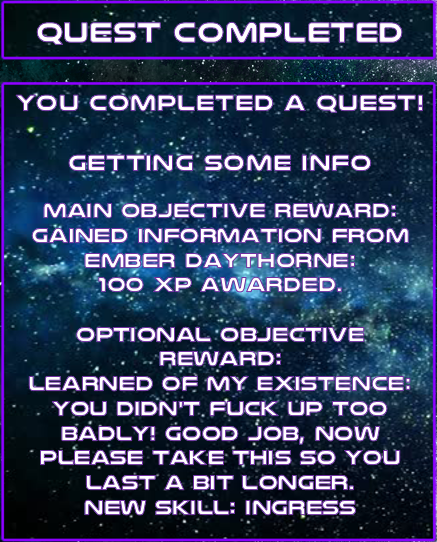 QUEST COMPLETED

YOU COMPLETED A QUEST!

GETTING SOME INFO

MAIN OBJECTIVE REWARD: GAINED INFORMATION FROM EMBER DAYTHORNE: 100 XP AWARDED.

OPTIONAL OBJECTIVE REWARD: LEARNED OF MY EXISTENCE: YOU DIDN'T FUCK UP TOO BADLY! GOOD JOB, NOW PLEASE TAKE THIS SO YOU LAST A BIT LONGER. NEW SKILL: INGRESS